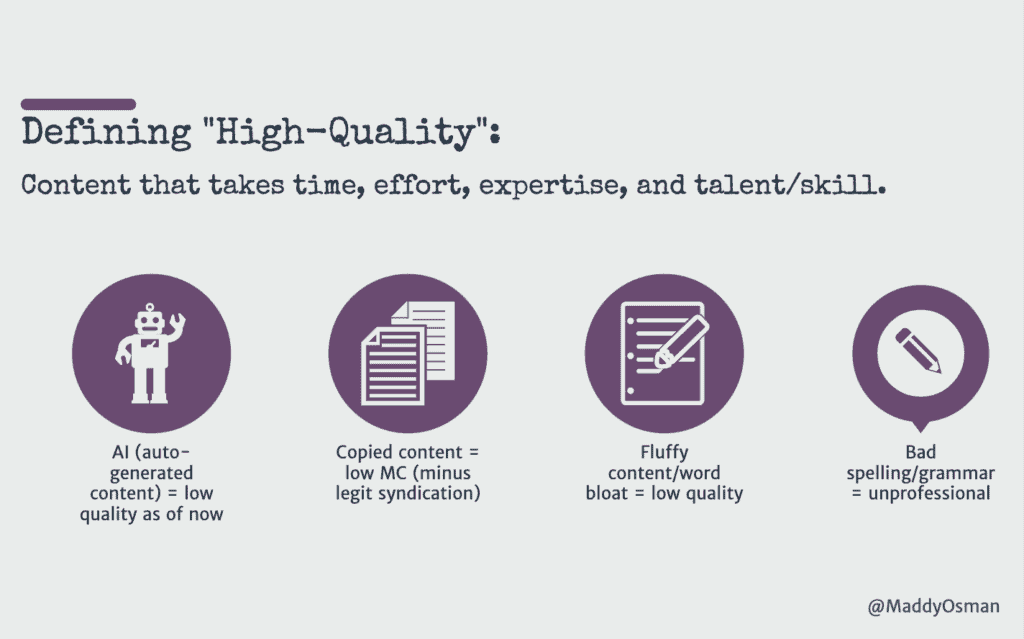 Defining "High-Quality":

Content that takes time, effort, expertise, and talent/skill.

AI (auto-generated content) = low quality as of now

Copied content = low MC (minus legit syndication)

Fluffy content/word bloat = low quality

Bad spelling/grammar = unprofessional

@MaddyOsman